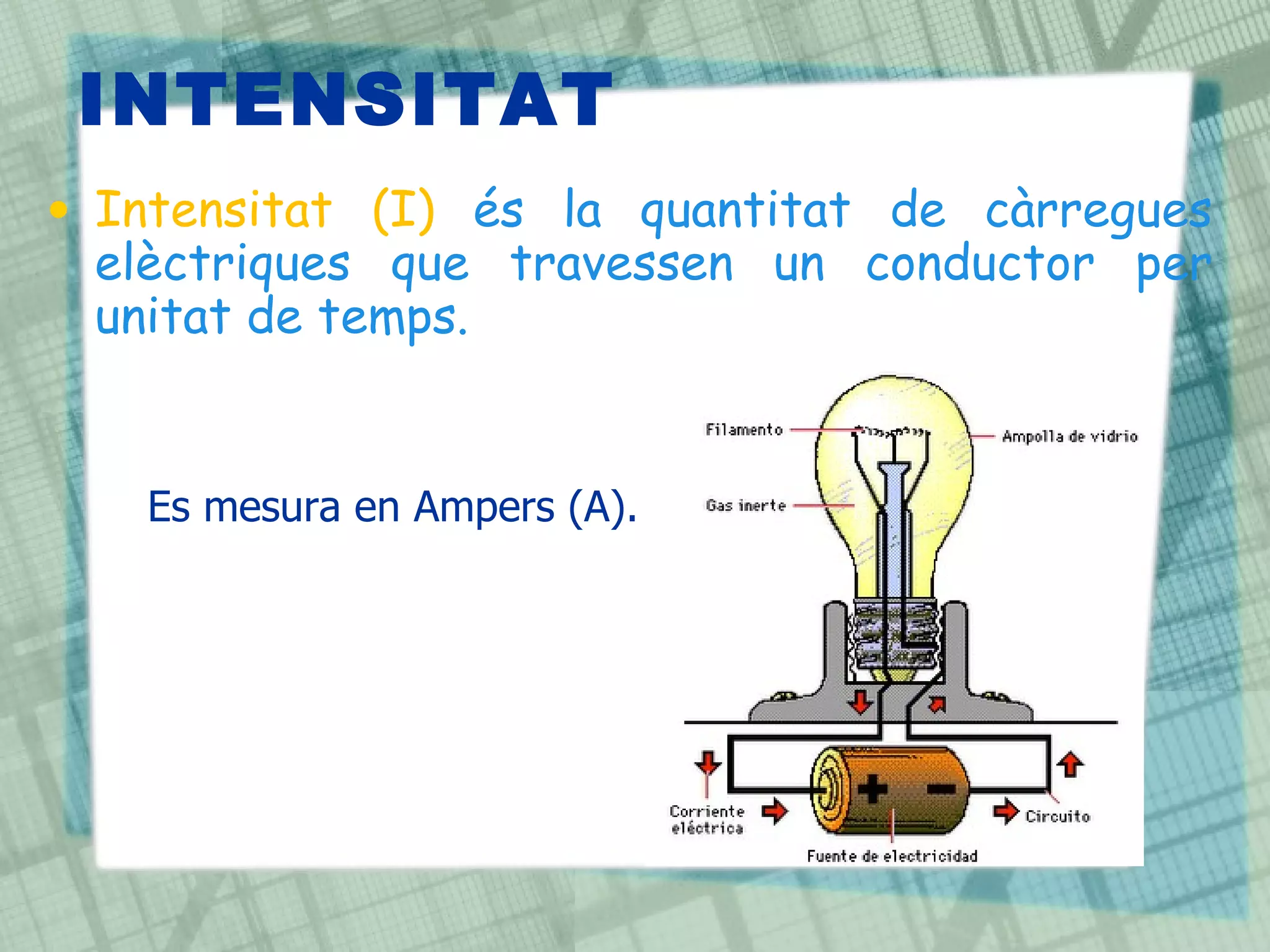 INTENSITAT

• Intensitat (I) és la quantitat de càrregues elèctriques que travessen un conductor per unitat de temps.

Es mesura en Ampers (A).

Filamento
Ampolla de vidrio
Gas inerte
Corriente eléctrica
Circuito
Fuente de electricidad